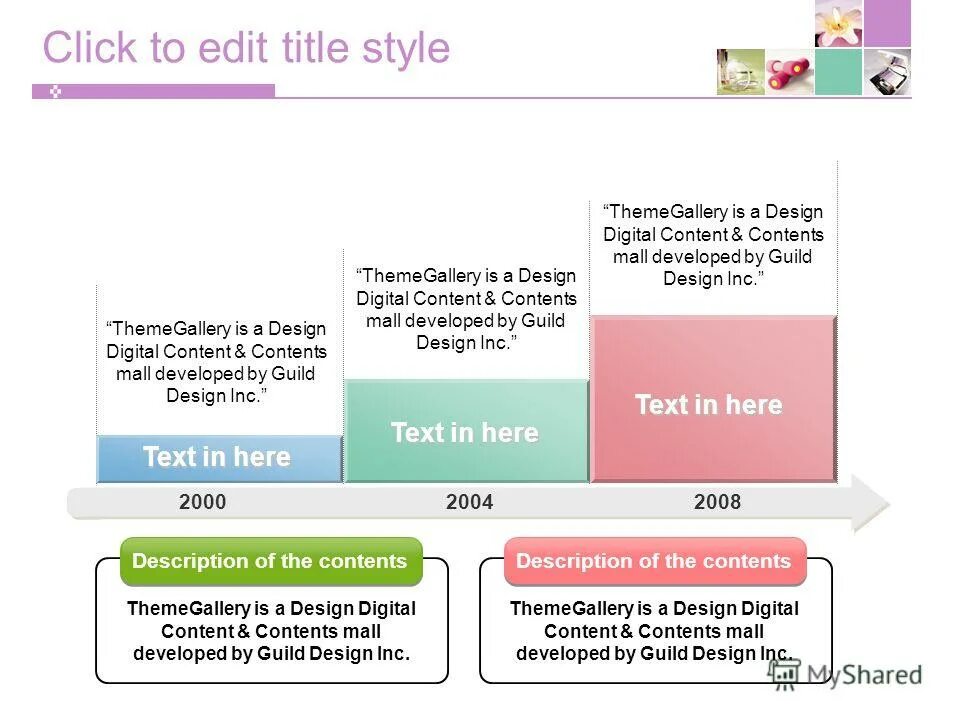 Click to edit title style

“ThemeGallery is a Design Digital Content & Contents mall developed by Guild Design Inc.”

Text in here

“ThemeGallery is a Design Digital Content & Contents mall developed by Guild Design Inc.”

Text in here

“ThemeGallery is a Design Digital Content & Contents mall developed by Guild Design Inc.”

Text in here

2000

2004

2008

Description of the contents

ThemeGallery is a Design Digital Content & Contents mall developed by Guild Design Inc.

Description of the contents

ThemeGallery is a Design Digital Content & Contents mall developed by Guild Design Inc.

MyShared